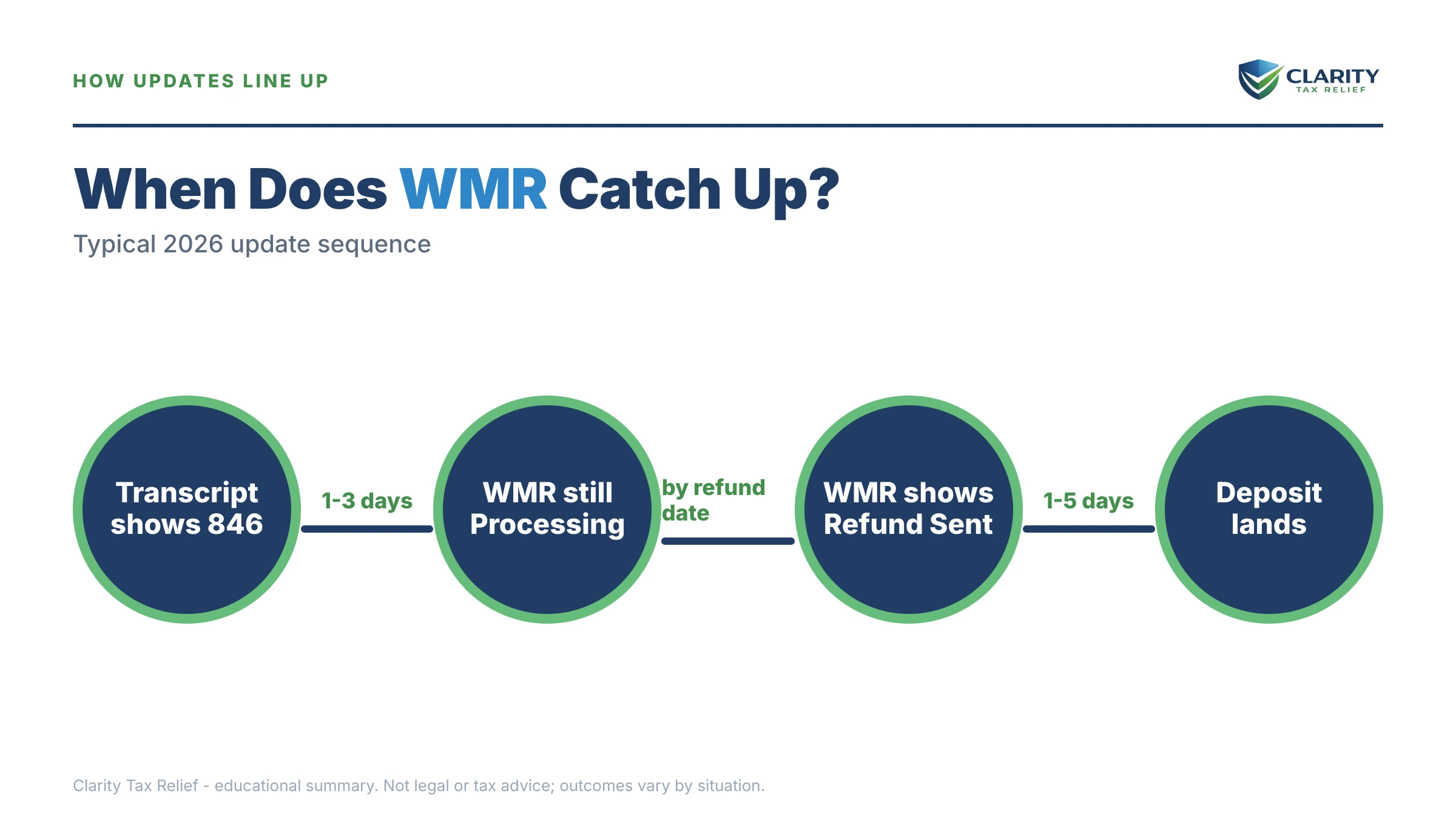 HOW UPDATES LINE UP

CLARITY
TAX RELIEF

When Does WMR Catch Up?

Typical 2026 update sequence

Transcript shows 846

1-3 days

WMR still Processing

by refund date

WMR shows Refund Sent

1-5 days

Deposit lands

Clarity Tax Relief - educational summary. Not legal or tax advice; outcomes vary by situation.